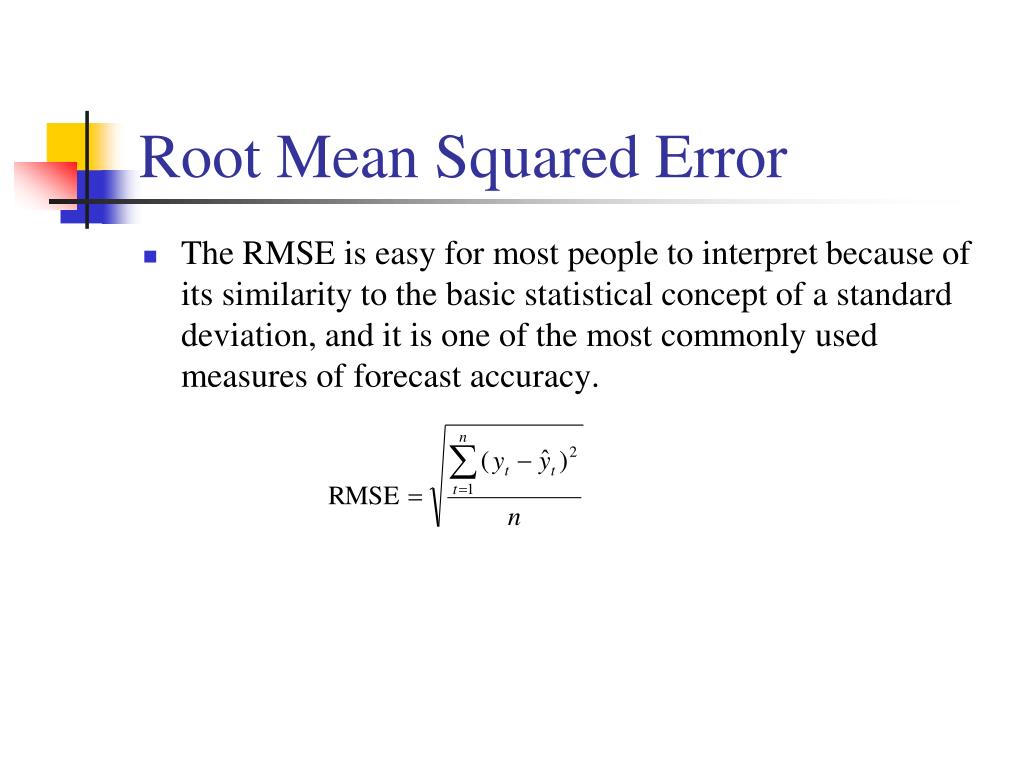 Root Mean Squared Error

The RMSE is easy for most people to interpret because of its similarity to the basic statistical concept of a standard deviation, and it is one of the most commonly used measures of forecast accuracy.

$\text{RMSE} = \sqrt{\frac{\sum_{t=1}^{n}(y_t - \hat{y}_t)^2}{n}}$